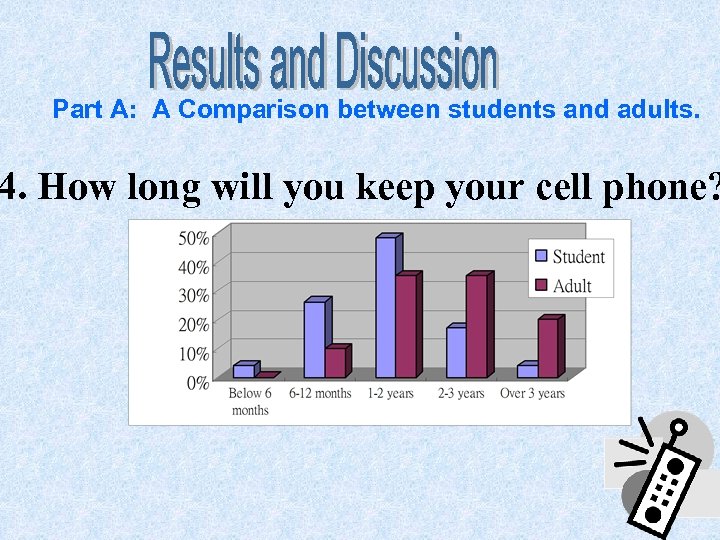 Results and Discussion

Part A: A Comparison between students and adults.

4. How long will you keep your cell phone?

50%
40%
30%
20%
10%
0%

Below 6 months
6-12 months
1-2 years
2-3 years
Over 3 years

Student
Adult